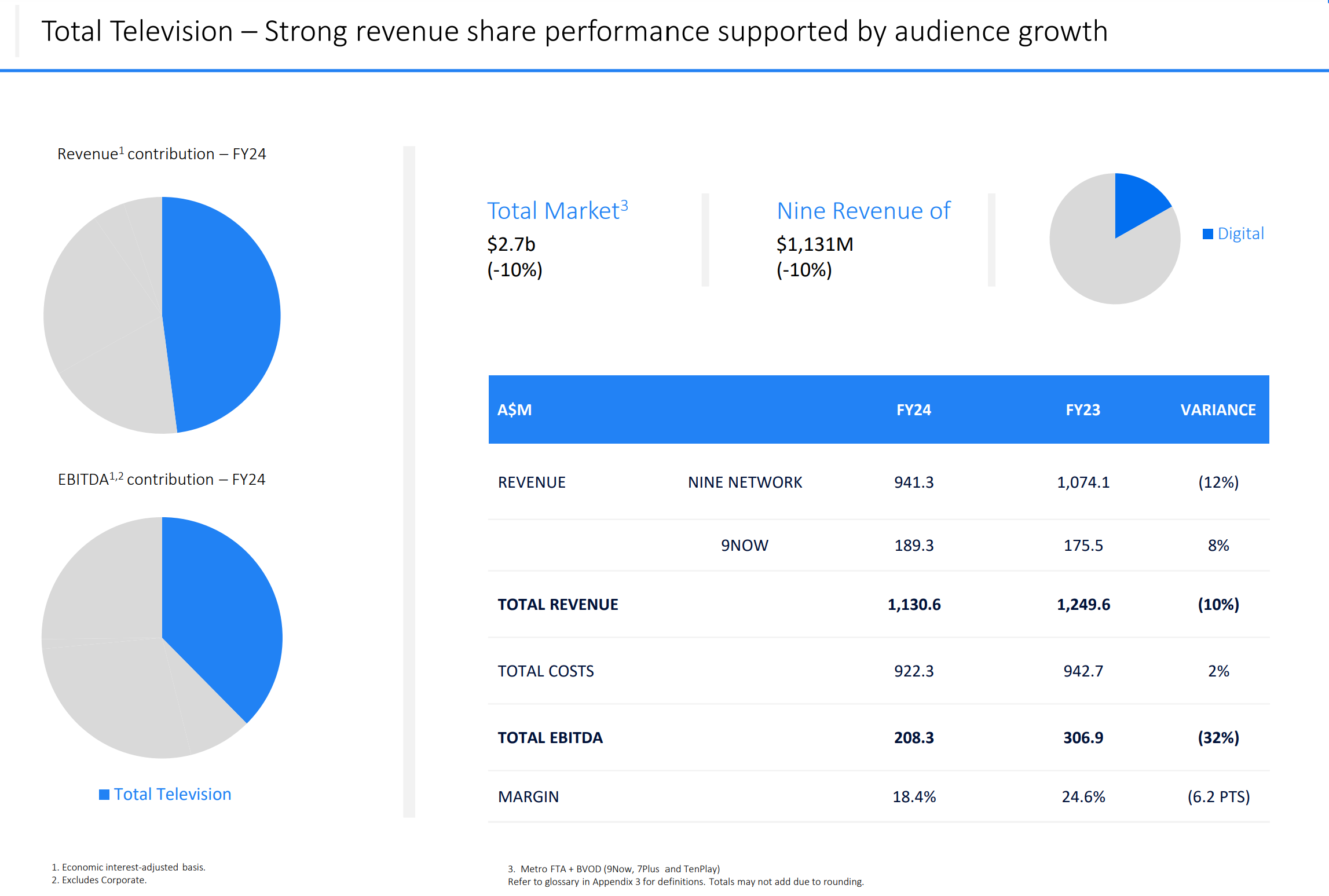 Total Television – Strong revenue share performance supported by audience growth

Revenue$^1$ contribution – FY24

EBITDA$^{1,2}$ contribution – FY24

Total Television

Total Market$^3$
$2.7b
(-10%)

Nine Revenue of
$1,131M
(-10%)

Digital

| A$M | | FY24 | FY23 | VARIANCE |
|---|---|---|---|---|
| REVENUE | NINE NETWORK | 941.3 | 1,074.1 | (12%) |
| | 9NOW | 189.3 | 175.5 | 8% |
| TOTAL REVENUE | | 1,130.6 | 1,249.6 | (10%) |
| TOTAL COSTS | | 922.3 | 942.7 | 2% |
| TOTAL EBITDA | | 208.3 | 306.9 | (32%) |
| MARGIN | | 18.4% | 24.6% | (6.2 PTS) |

1. Economic interest-adjusted basis.
2. Excludes Corporate.

3. Metro FTA + BVOD (9Now, 7Plus and TenPlay)
Refer to glossary in Appendix 3 for definitions. Totals may not add due to rounding.